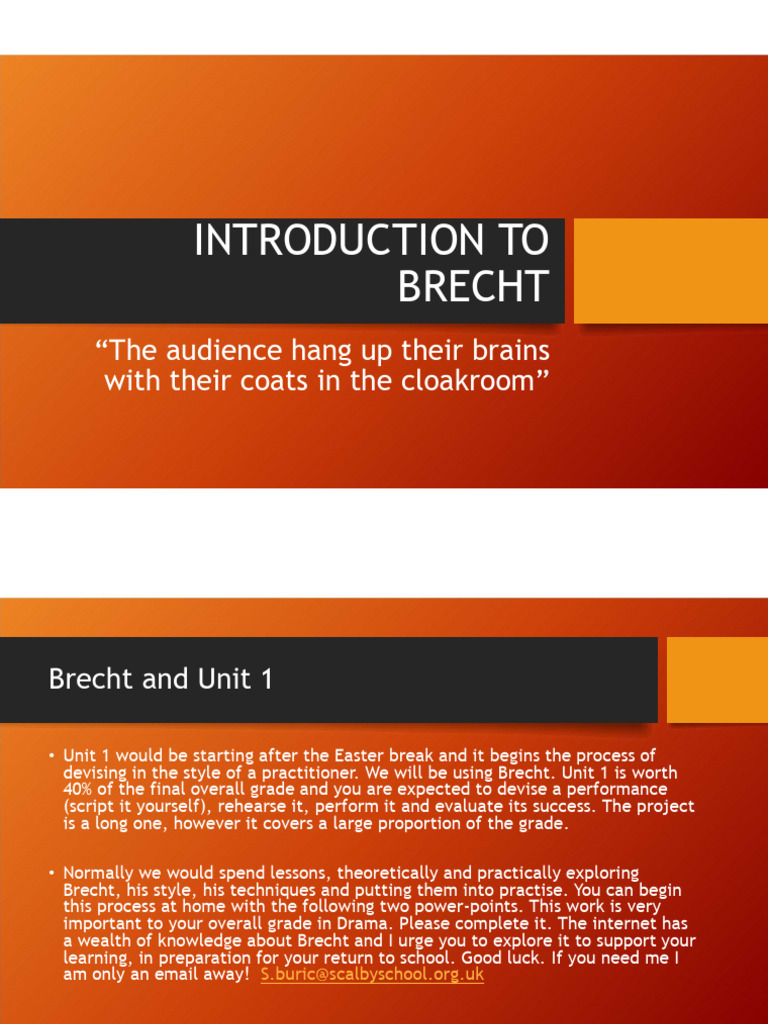 INTRODUCTION TO BRECHT

“The audience hang up their brains with their coats in the cloakroom”

Brecht and Unit 1

• Unit 1 would be starting after the Easter break and it begins the process of devising in the style of a practitioner. We will be using Brecht. Unit 1 is worth 40% of the final overall grade and you are expected to devise a performance (script it yourself), rehearse it, perform it and evaluate its success. The project is a long one, however it covers a large proportion of the grade.

• Normally we would spend lessons, theoretically and practically exploring Brecht, his style, his techniques and putting them into practise. You can begin this process at home with the following two power-points. This work is very important to your overall grade in Drama. Please complete it. The internet has a wealth of knowledge about Brecht and I urge you to explore it to support your learning, in preparation for your return to school. Good luck. If you need me I am only an email away! S.buric@scalbyschool.org.uk